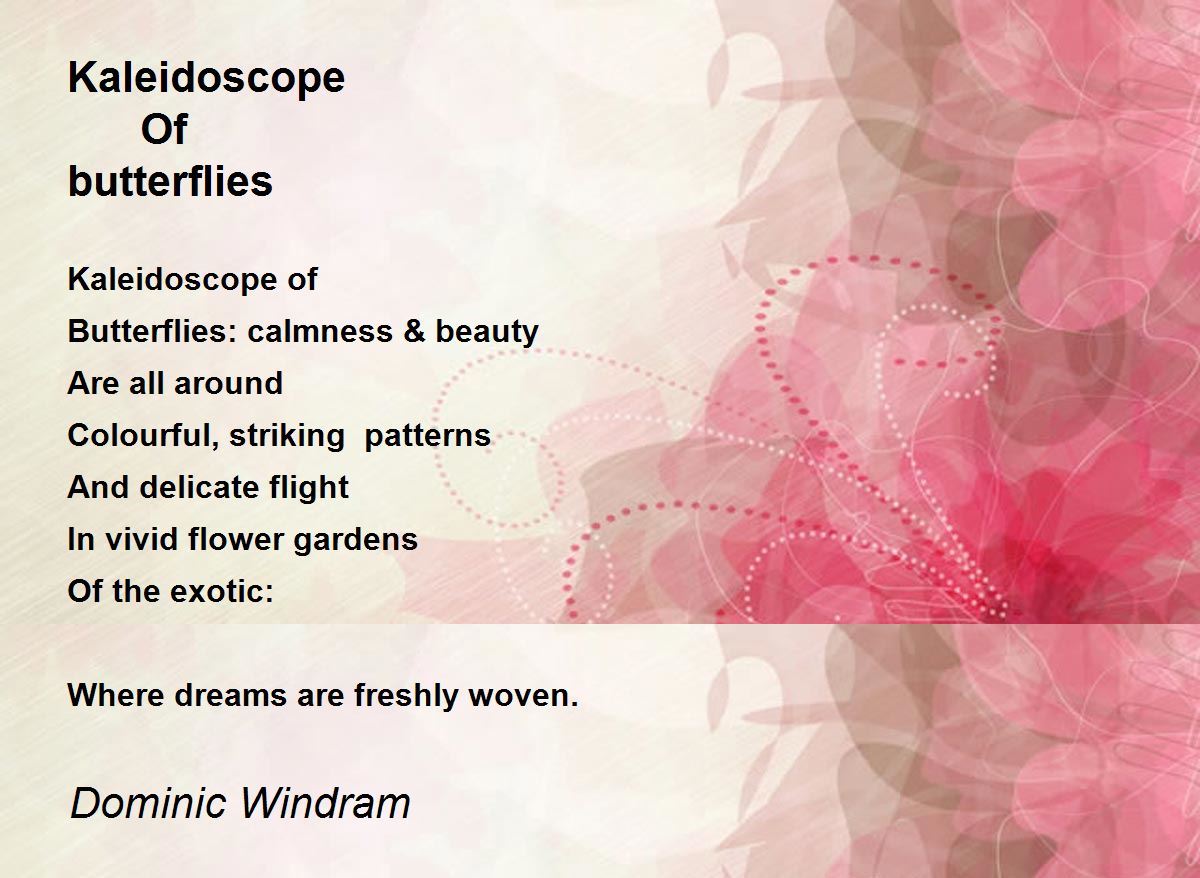 Kaleidoscope
Of
butterflies

Kaleidoscope of
Butterflies: calmness & beauty
Are all around
Colourful, striking patterns
And delicate flight
In vivid flower gardens
Of the exotic:

Where dreams are freshly woven.

Dominic Windram